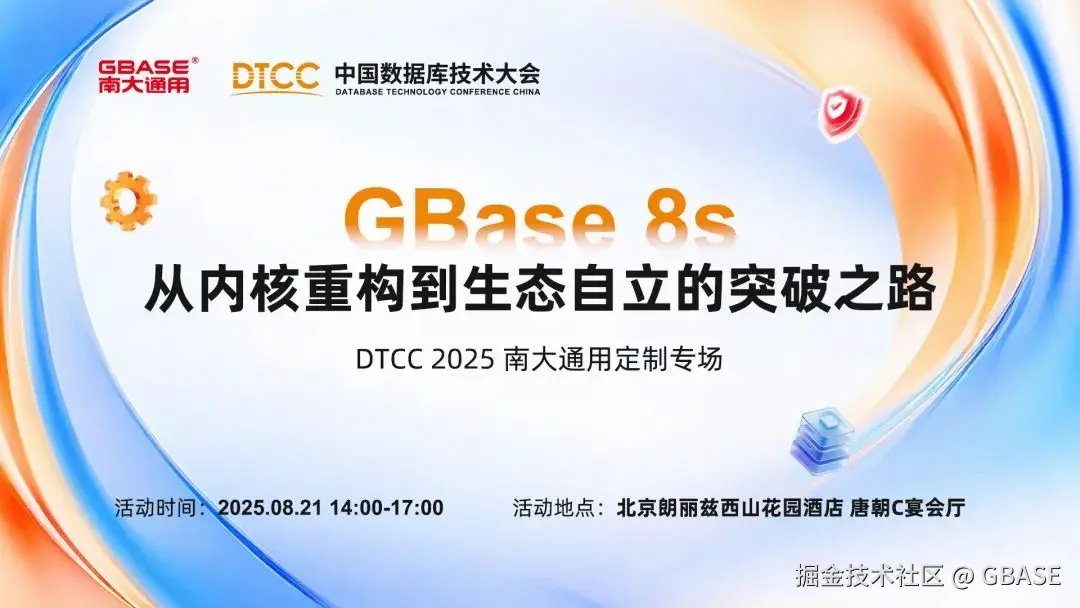 GBASE®
南大通用

DTCC 中国数据库技术大会
DATABASE TECHNOLOGY CONFERENCE CHINA

GBase 8s
从内核重构到生态自立的突破之路

DTCC 2025 南大通用定制专场

活动时间：2025.08.21 14:00-17:00

活动地点：北京朗丽兹西山花园酒店 唐朝C宴会厅

掘金技术社区 @ GBASE